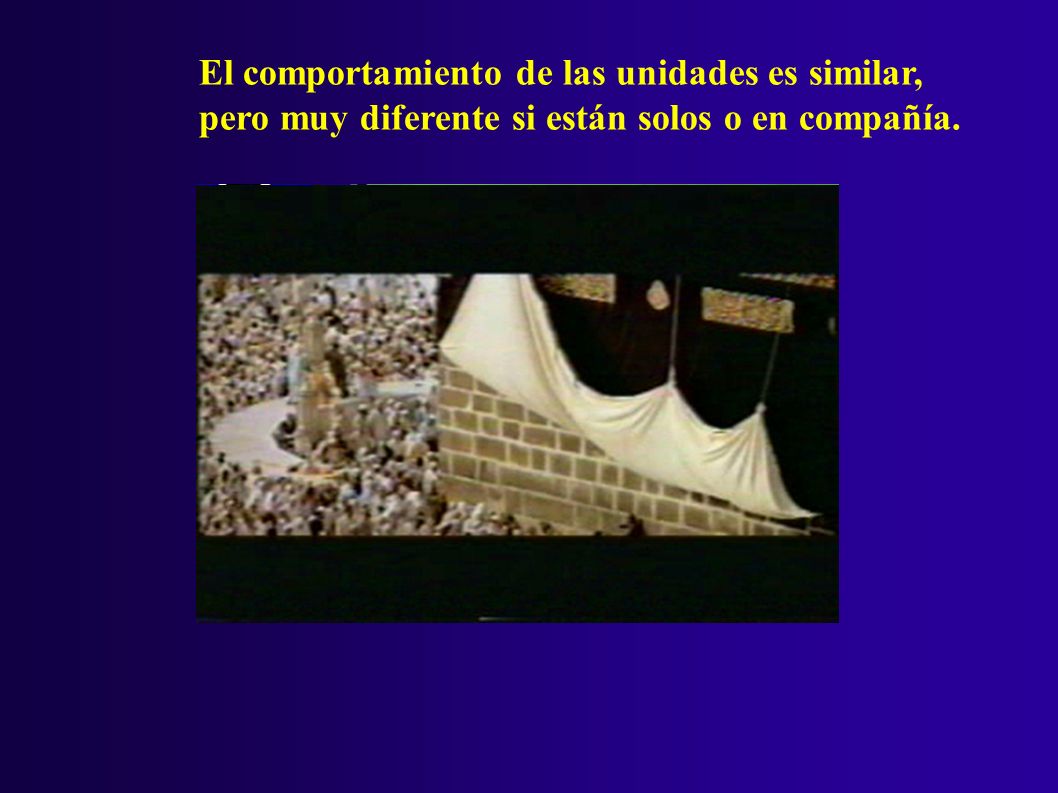 El comportamiento de las unidades es similar, pero muy diferente si están solos o en compañía.